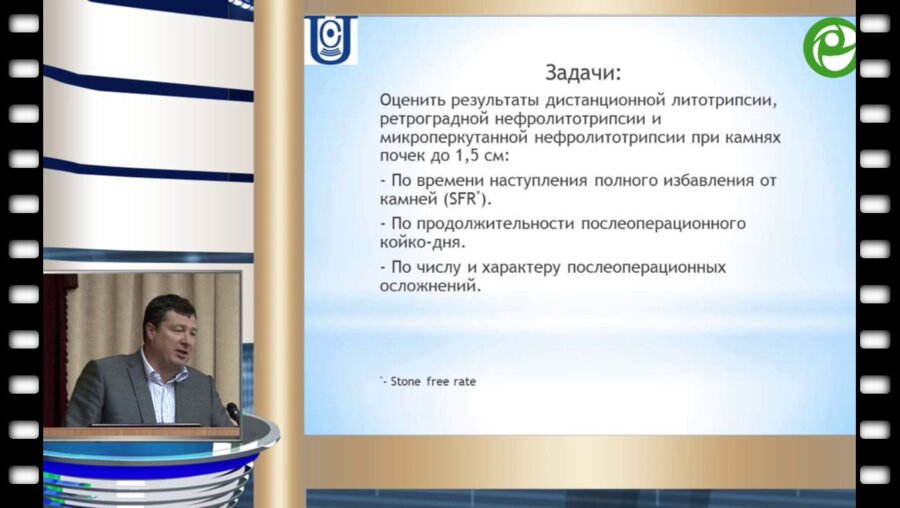 Задачи:

Оценить результаты дистанционной литотрипсии, ретроградной нефролитотрипсии и микроперкутанной нефролитотрипсии при камнях почек до 1,5 см:

- По времени наступления полного избавления от камней (SFR*).

- По продолжительности послеоперационного койко-дня.

- По числу и характеру послеоперационных осложнений.

*- Stone free rate